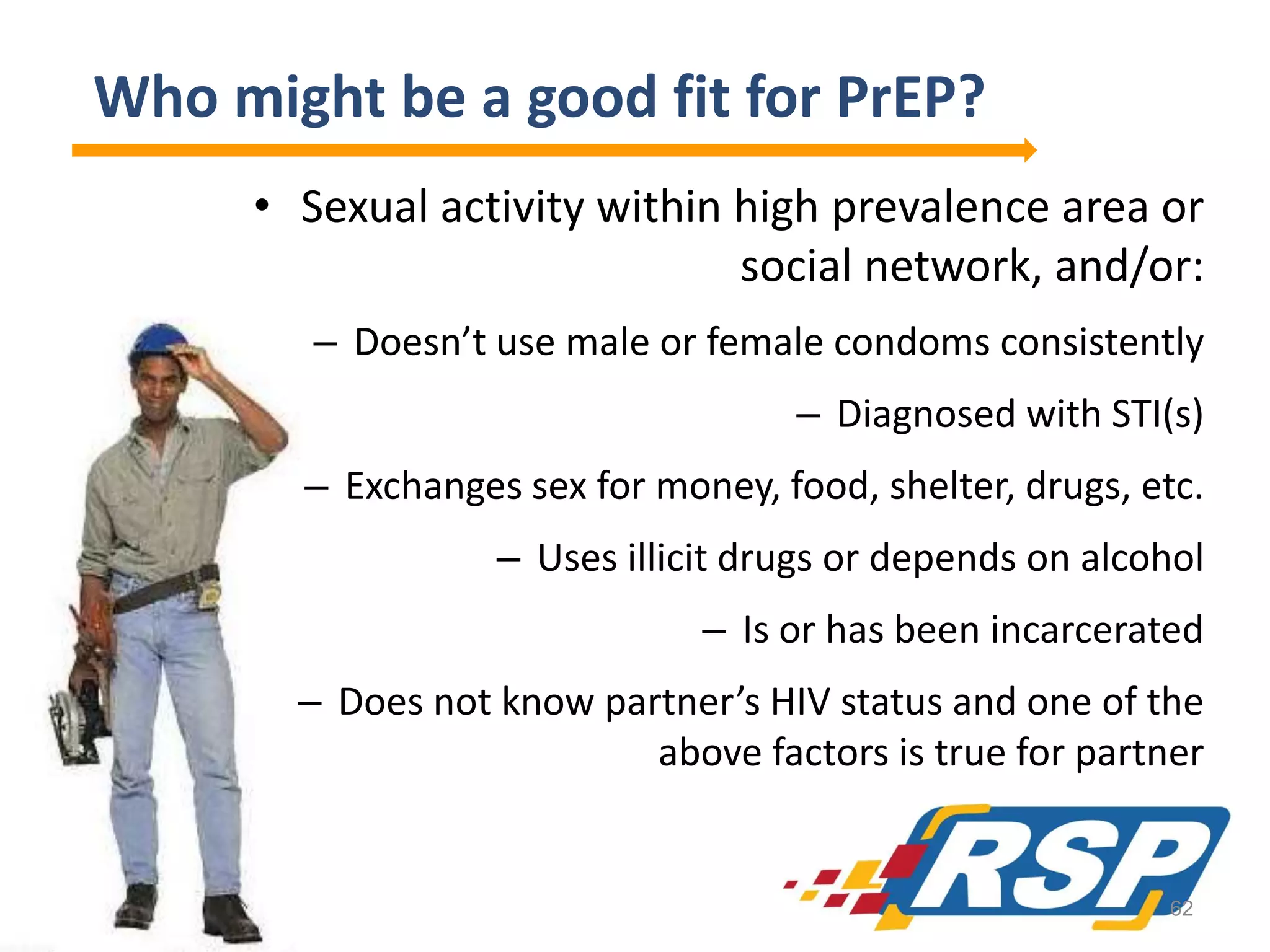 Who might be a good fit for PrEP?

• Sexual activity within high prevalence area or social network, and/or:

– Doesn't use male or female condoms consistently

– Diagnosed with STI(s)

– Exchanges sex for money, food, shelter, drugs, etc.

– Uses illicit drugs or depends on alcohol

– Is or has been incarcerated

– Does not know partner's HIV status and one of the above factors is true for partner

RSP

62